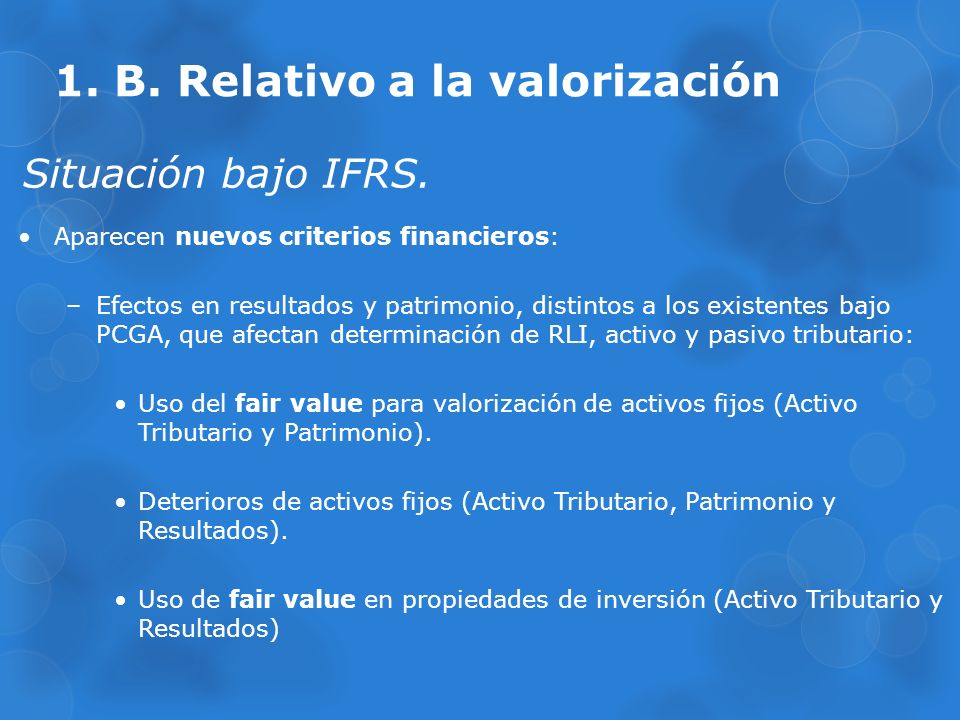 1. B. Relativo a la valorización

Situación bajo IFRS.

• Aparecen nuevos criterios financieros:

– Efectos en resultados y patrimonio, distintos a los existentes bajo PCGA, que afectan determinación de RLI, activo y pasivo tributario:

• Uso del fair value para valorización de activos fijos (Activo Tributario y Patrimonio).

• Deterioros de activos fijos (Activo Tributario, Patrimonio y Resultados).

• Uso de fair value en propiedades de inversión (Activo Tributario y Resultados)